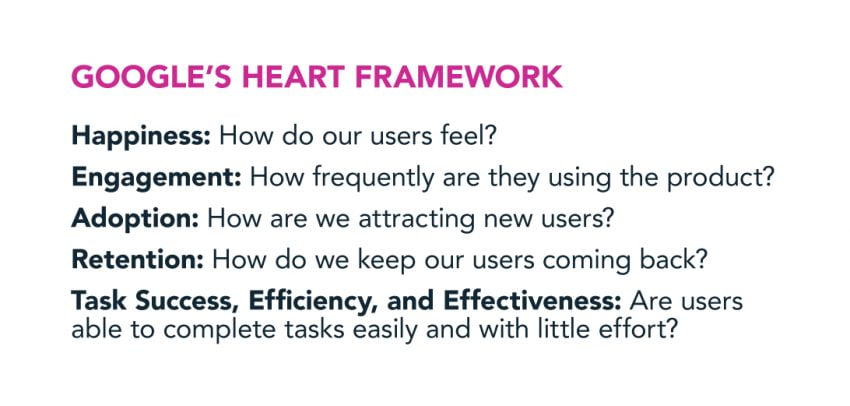 GOOGLE'S HEART FRAMEWORK

Happiness: How do our users feel?

Engagement: How frequently are they using the product?

Adoption: How are we attracting new users?

Retention: How do we keep our users coming back?

Task Success, Efficiency, and Effectiveness: Are users able to complete tasks easily and with little effort?